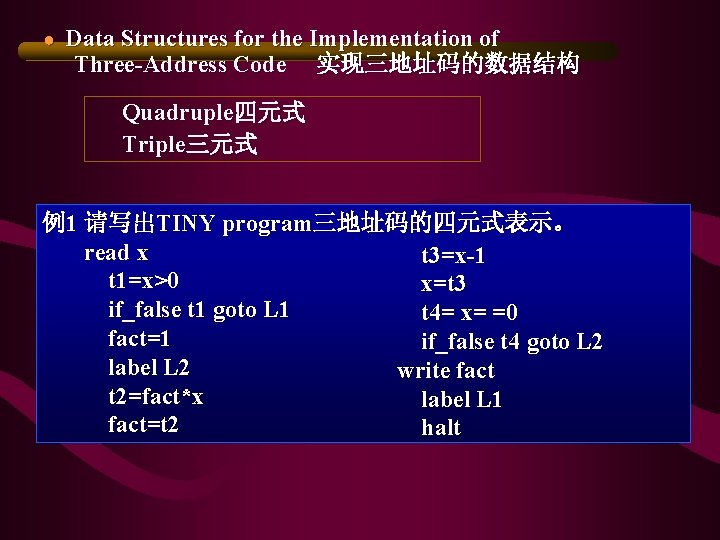 Data Structures for the Implementation of Three-Address Code 实现三地址码的数据结构

Quadruple四元式
Triple三元式

例1 请写出TINY program三地址码的四元式表示。

read x
t1=x>0
if_false t1 goto L1
fact=1
label L2
t2=fact*x
fact=t2

t3=x-1
x=t3
t4= x= =0
if_false t4 goto L2
write fact
label L1
halt